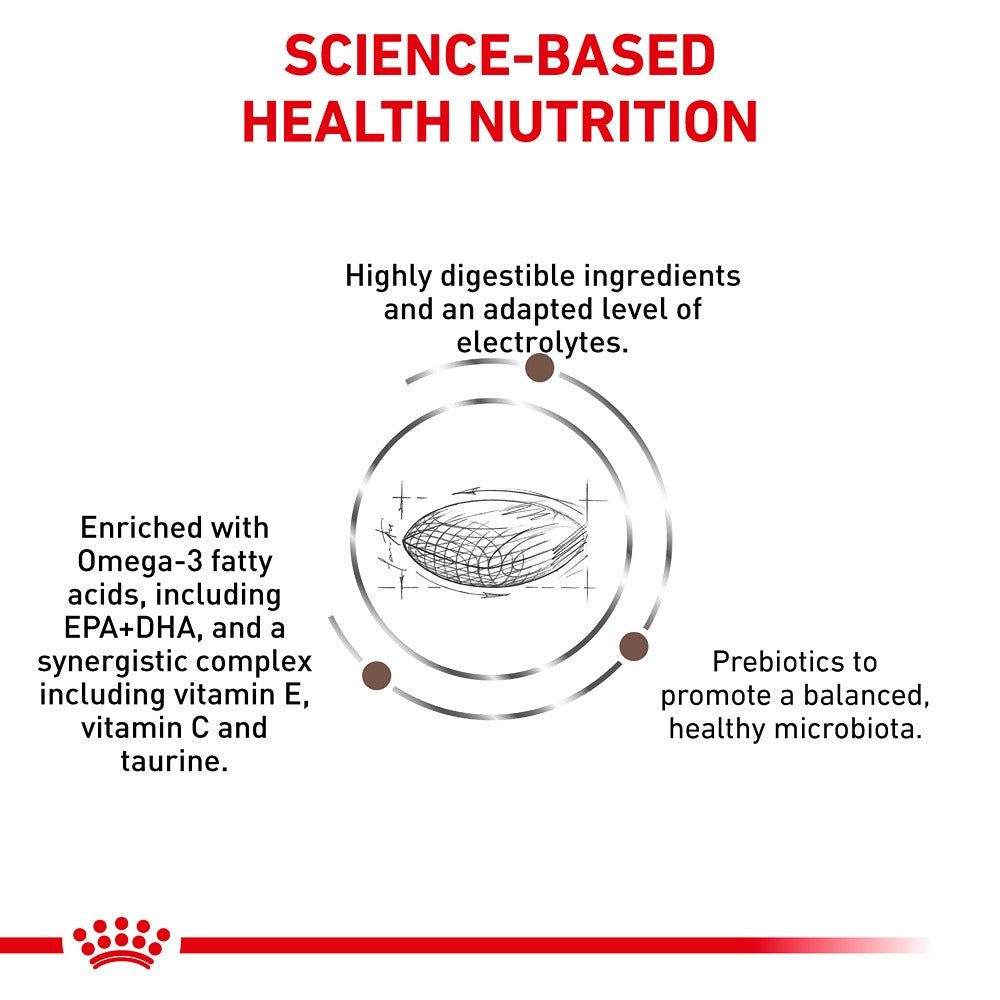 SCIENCE-BASED HEALTH NUTRITION

Highly digestible ingredients and an adapted level of electrolytes.

Enriched with Omega-3 fatty acids, including EPA+DHA, and a synergistic complex including vitamin E, vitamin C and taurine.

Prebiotics to promote a balanced, healthy microbiota.